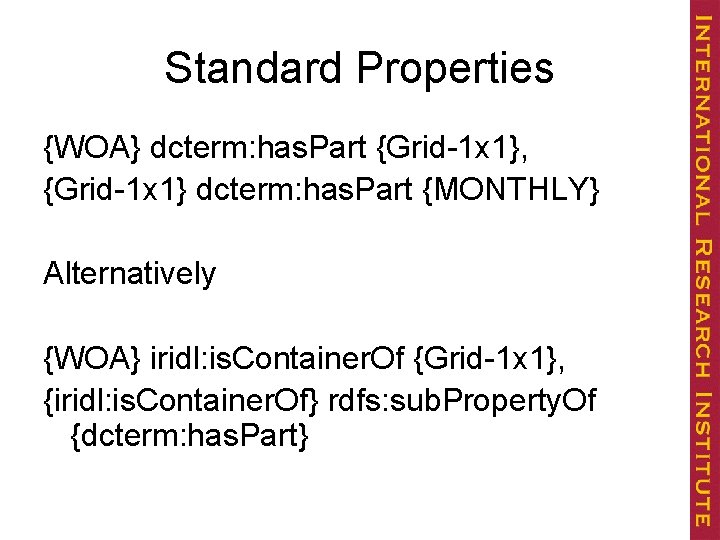 Standard Properties

{WOA} dcterm:hasPart {Grid-1x1},

{Grid-1x1} dcterm:hasPart {MONTHLY}

Alternatively

{WOA} iridl:isContainerOf {Grid-1x1},

{iridl:isContainerOf} rdfs:subPropertyOf {dcterm:hasPart}

INTERNATIONAL RESEARCH INSTITUTE